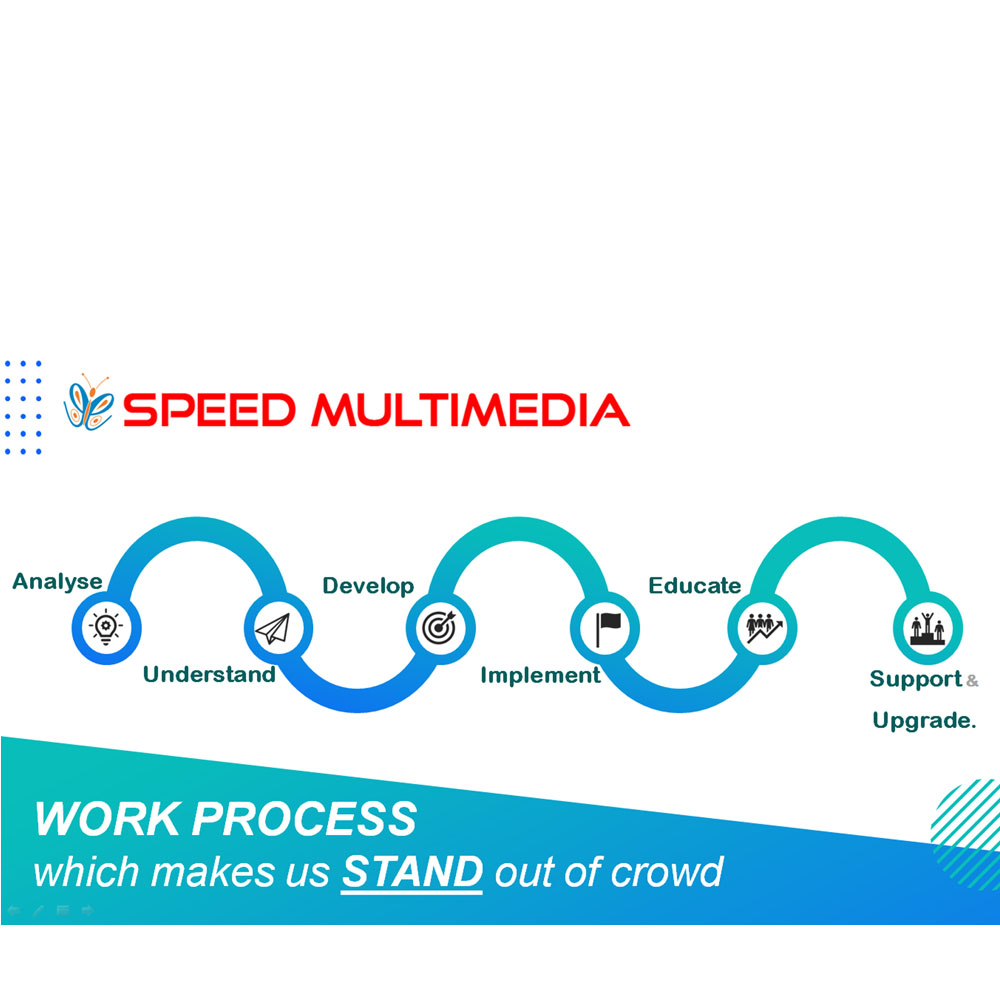 SPEED MULTIMEDIA

Analyse

Understand

Develop

Implement

Educate

Support & Upgrade.

WORK PROCESS
which makes us STAND out of crowd